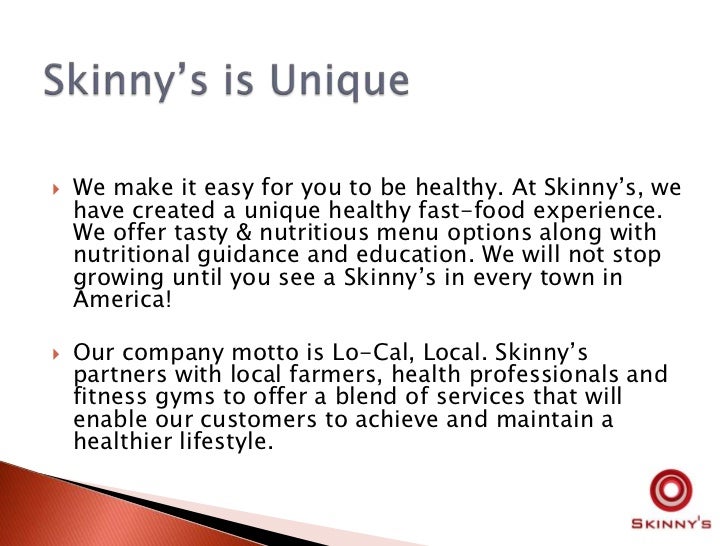 Skinny's is Unique

We make it easy for you to be healthy. At Skinny's, we have created a unique healthy fast-food experience. We offer tasty & nutritious menu options along with nutritional guidance and education. We will not stop growing until you see a Skinny's in every town in America!

Our company motto is Lo-Cal, Local. Skinny's partners with local farmers, health professionals and fitness gyms to offer a blend of services that will enable our customers to achieve and maintain a healthier lifestyle.

SKINNY'S